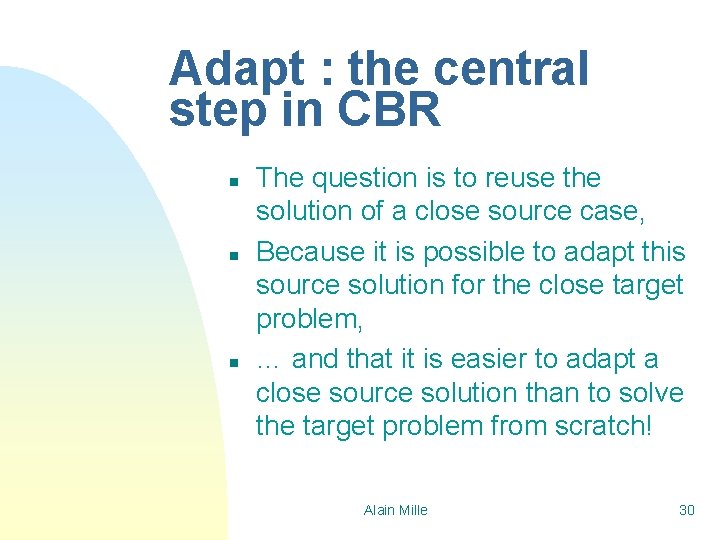 Adapt : the central step in CBR

- The question is to reuse the solution of a close source case,
- Because it is possible to adapt this source solution for the close target problem,
- … and that it is easier to adapt a close source solution than to solve the target problem from scratch!

Alain Mille

30